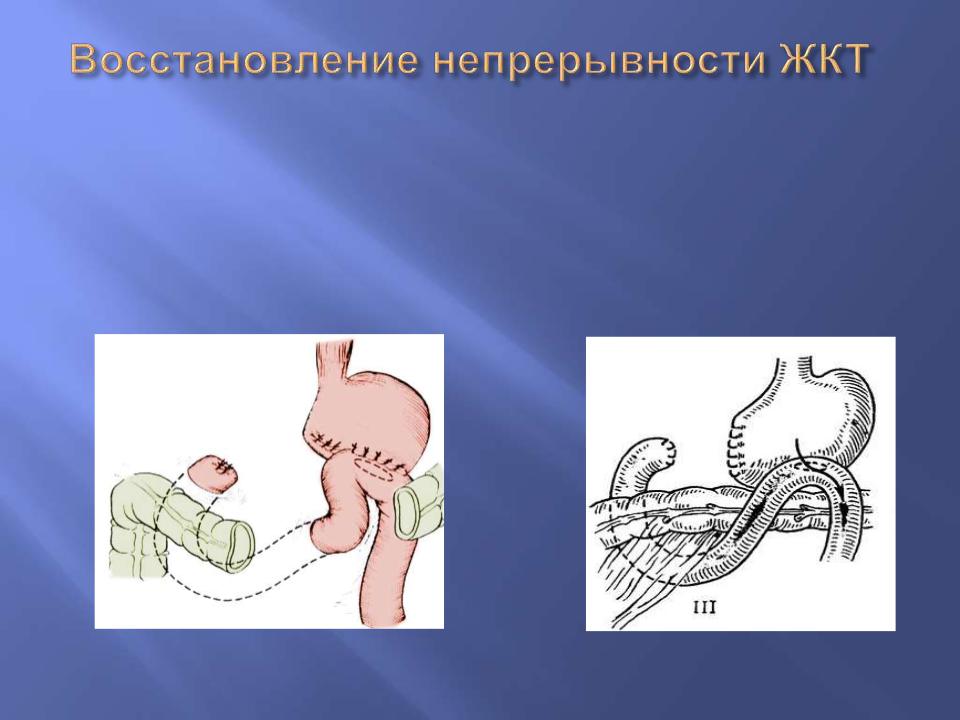 Восстановление непрерывности ЖКТ

III